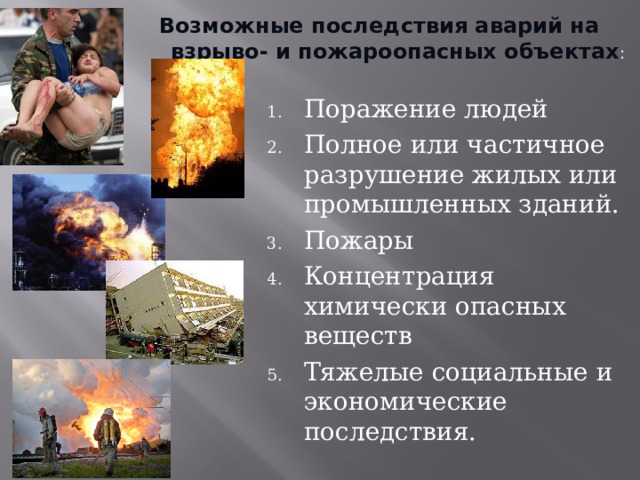 Возможные последствия аварий на взрыво- и пожароопасных объектах:

1. Поражение людей
2. Полное или частичное разрушение жилых или промышленных зданий.
3. Пожары
4. Концентрация химически опасных веществ
5. Тяжелые социальные и экономические последствия.